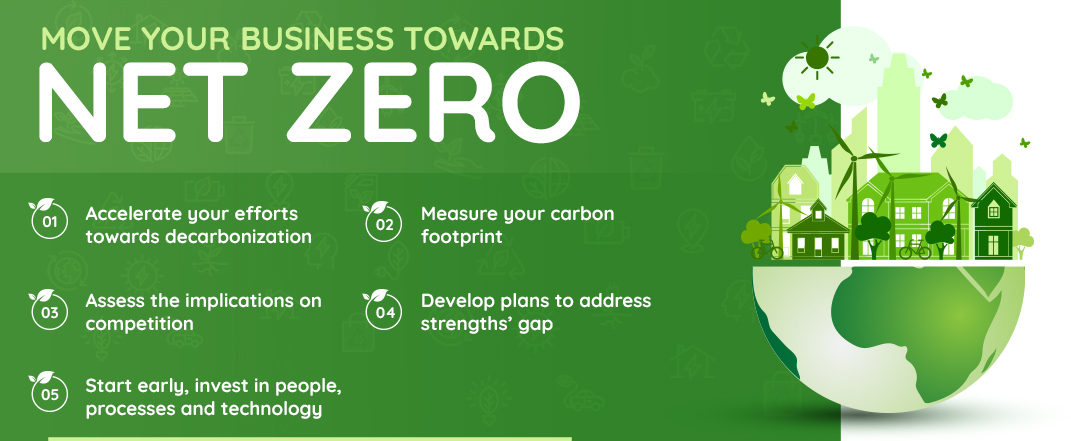 MOVE YOUR BUSINESS TOWARDS
NET ZERO

01 Accelerate your efforts towards decarbonization

02 Measure your carbon footprint

03 Assess the implications on competition

04 Develop plans to address strengths' gap

05 Start early, invest in people, processes and technology